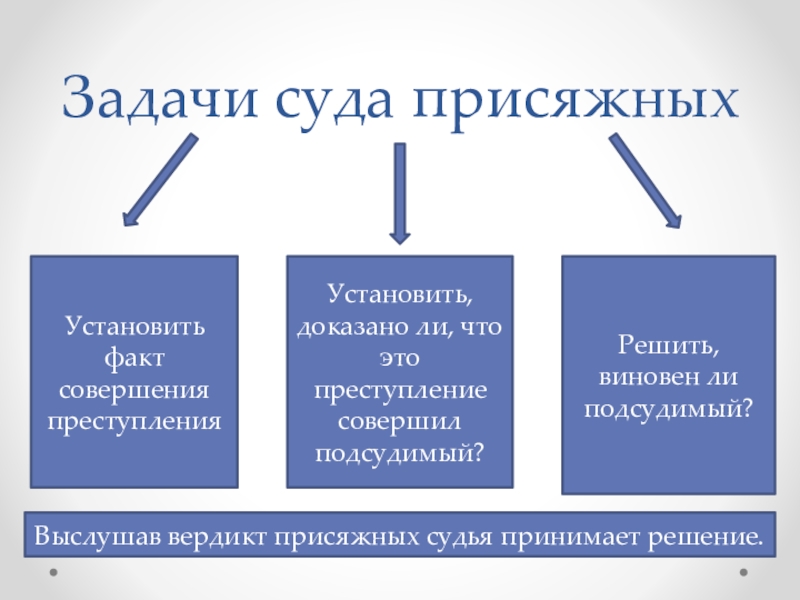 Задачи суда присяжных

Установить факт совершения преступления

Установить, доказано ли, что это преступление совершил подсудимый?

Решить, виновен ли подсудимый?

Выслушав вердикт присяжных судья принимает решение.